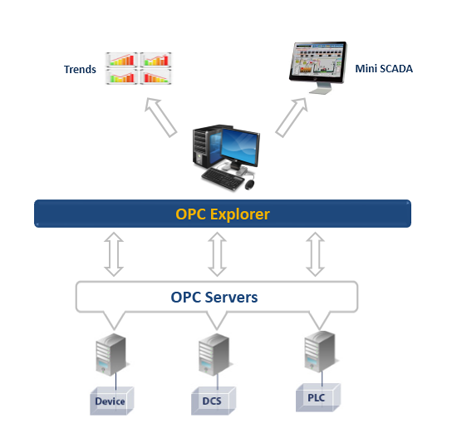 Trends

Mini SCADA

OPC Explorer

OPC Servers

Device

DCS

PLC